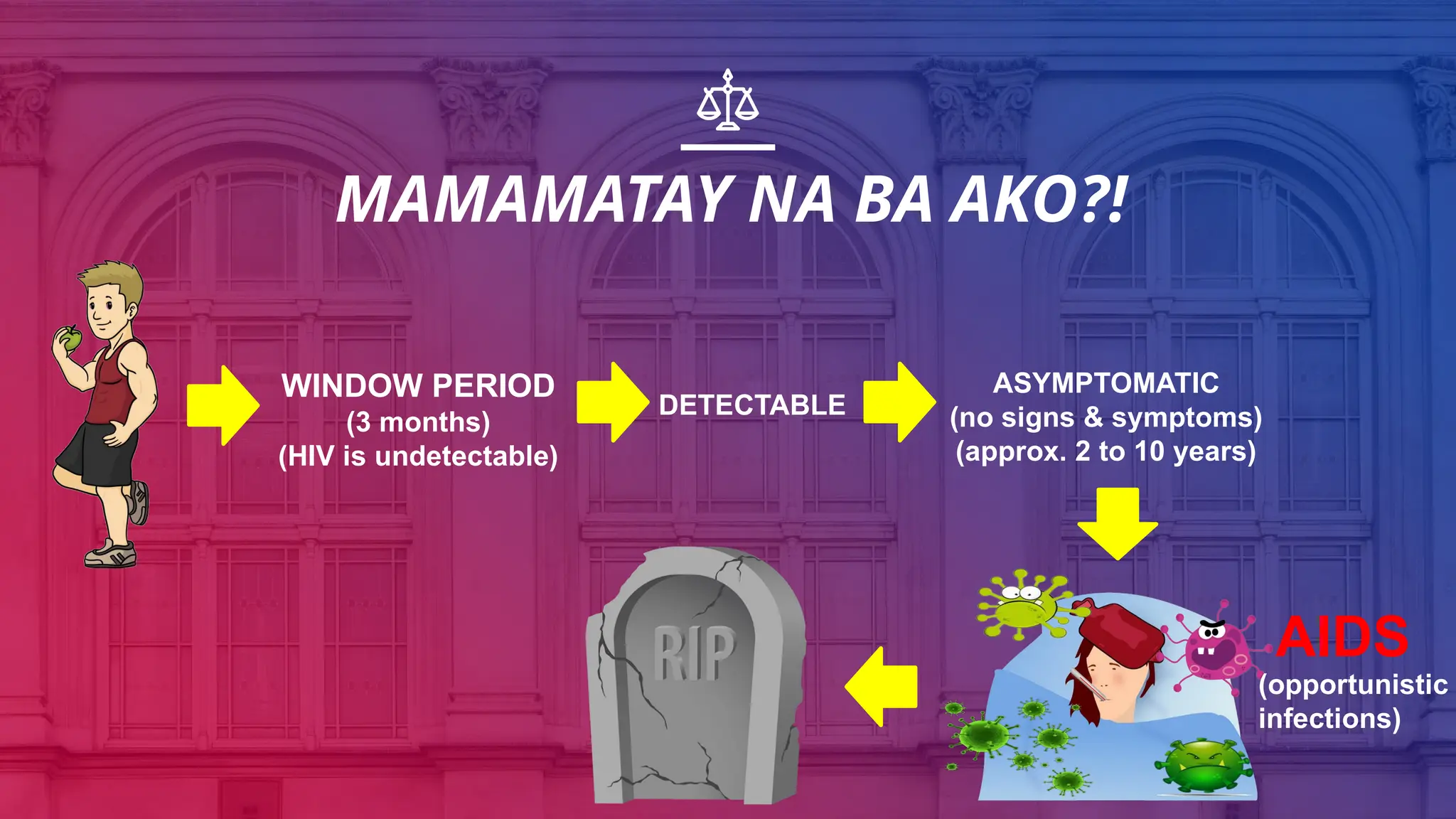 MAMAMATAY NA BA AKO?!

WINDOW PERIOD
(3 months)
(HIV is undetectable)

DETECTABLE

ASYMPTOMATIC
(no signs & symptoms)
(approx. 2 to 10 years)

AIDS
(opportunistic infections)

RIP